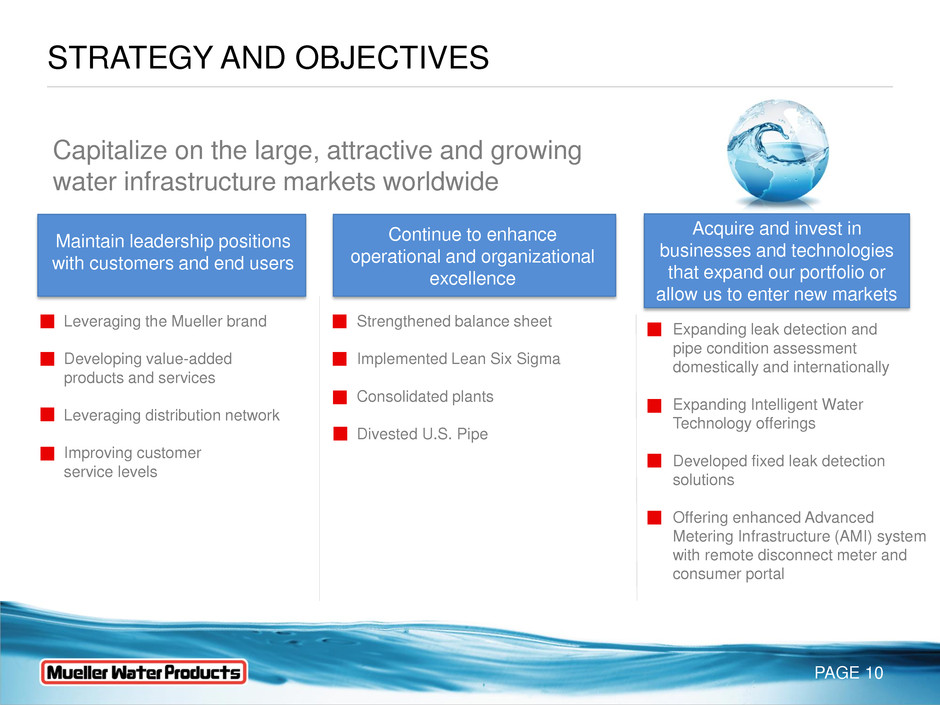 STRATEGY AND OBJECTIVES

Capitalize on the large, attractive and growing water infrastructure markets worldwide

Maintain leadership positions with customers and end users

Leveraging the Mueller brand

Developing value-added products and services

Leveraging distribution network

Improving customer service levels

Continue to enhance operational and organizational excellence

Strengthened balance sheet

Implemented Lean Six Sigma

Consolidated plants

Divested U.S. Pipe

Acquire and invest in businesses and technologies that expand our portfolio or allow us to enter new markets

Expanding leak detection and pipe condition assessment domestically and internationally

Expanding Intelligent Water Technology offerings

Developed fixed leak detection solutions

Offering enhanced Advanced Metering Infrastructure (AMI) system with remote disconnect meter and consumer portal

Mueller Water Products

PAGE 10